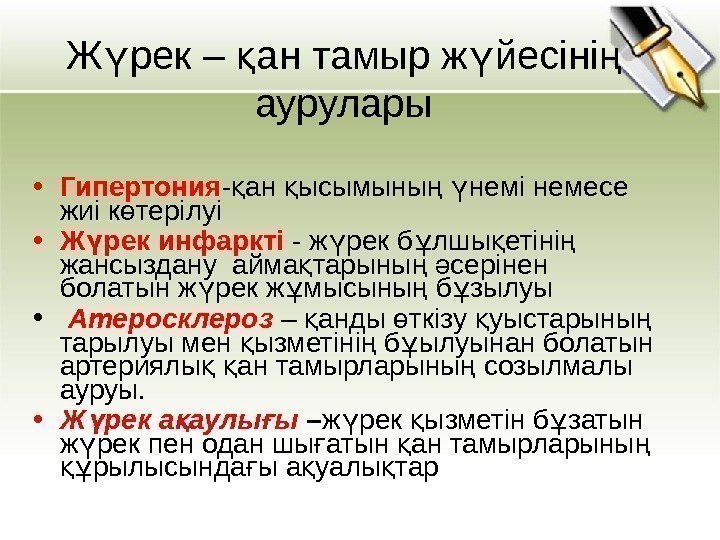 Жүрек – қан тамыр жүйесінің аурулары

• Гипертония-қан қысымының үнемі немесе жиі көтерілуі
• Жүрек инфаркті - жүрек бұлшықетінің жансыздану аймақтарының әсерінен болатын жүрек жұмысының бұзылуы
• Атеросклероз – қанды өткізу қуыстарының тарылуы мен қызметінің бұылуынан болатын артериялық қан тамырларының созылмалы ауруы.
• Жүрек ақаулығы –жүрек қызметін бұзатын жүрек пен одан шығатын қан тамырларының құрылысындағы ақуалықтар